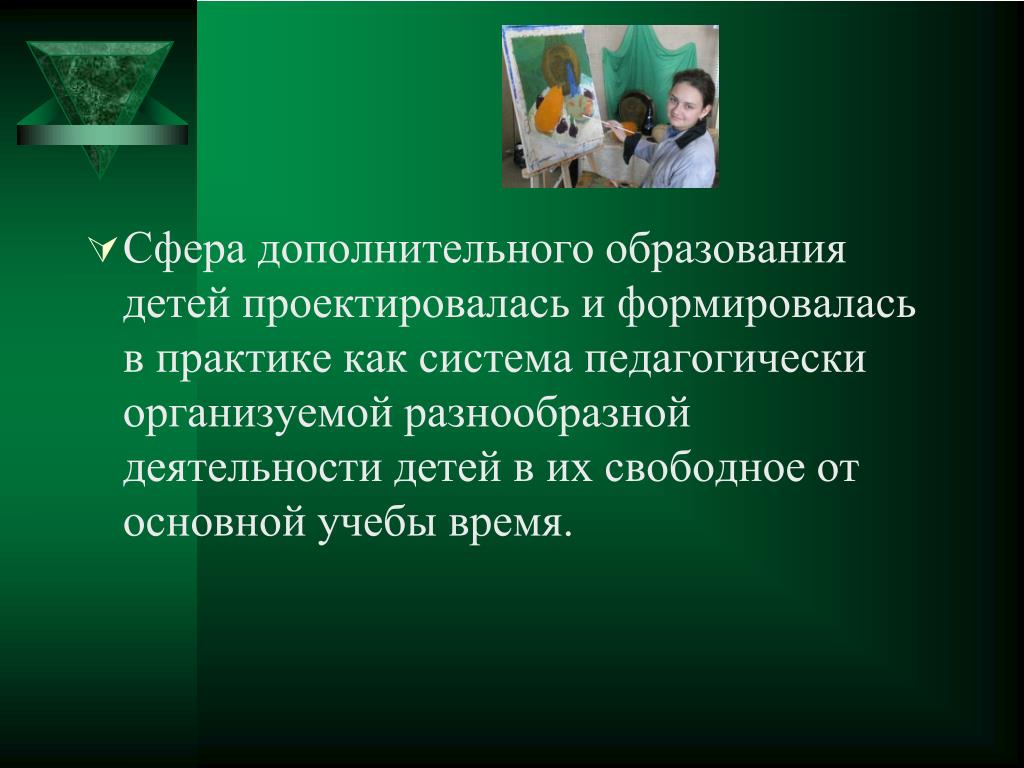 Сфера дополнительного образования детей проектировалась и формировалась в практике как система педагогически организуемой разнообразной деятельности детей в их свободное от основной учебы время.